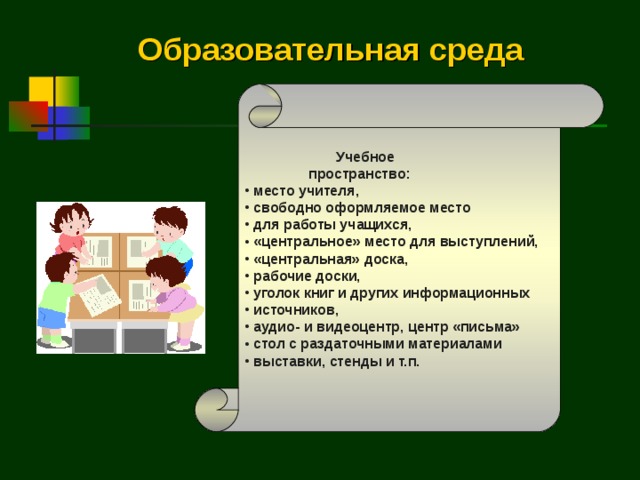 Образовательная среда

Учебное пространство:

• место учителя,
• свободно оформляемое место
• для работы учащихся,
• «центральное» место для выступлений,
• «центральная» доска,
• рабочие доски,
• уголок книг и других информационных
• источников,
• аудио- и видеоцентр, центр «письма»
• стол с раздаточными материалами
• выставки, стенды и т.п.